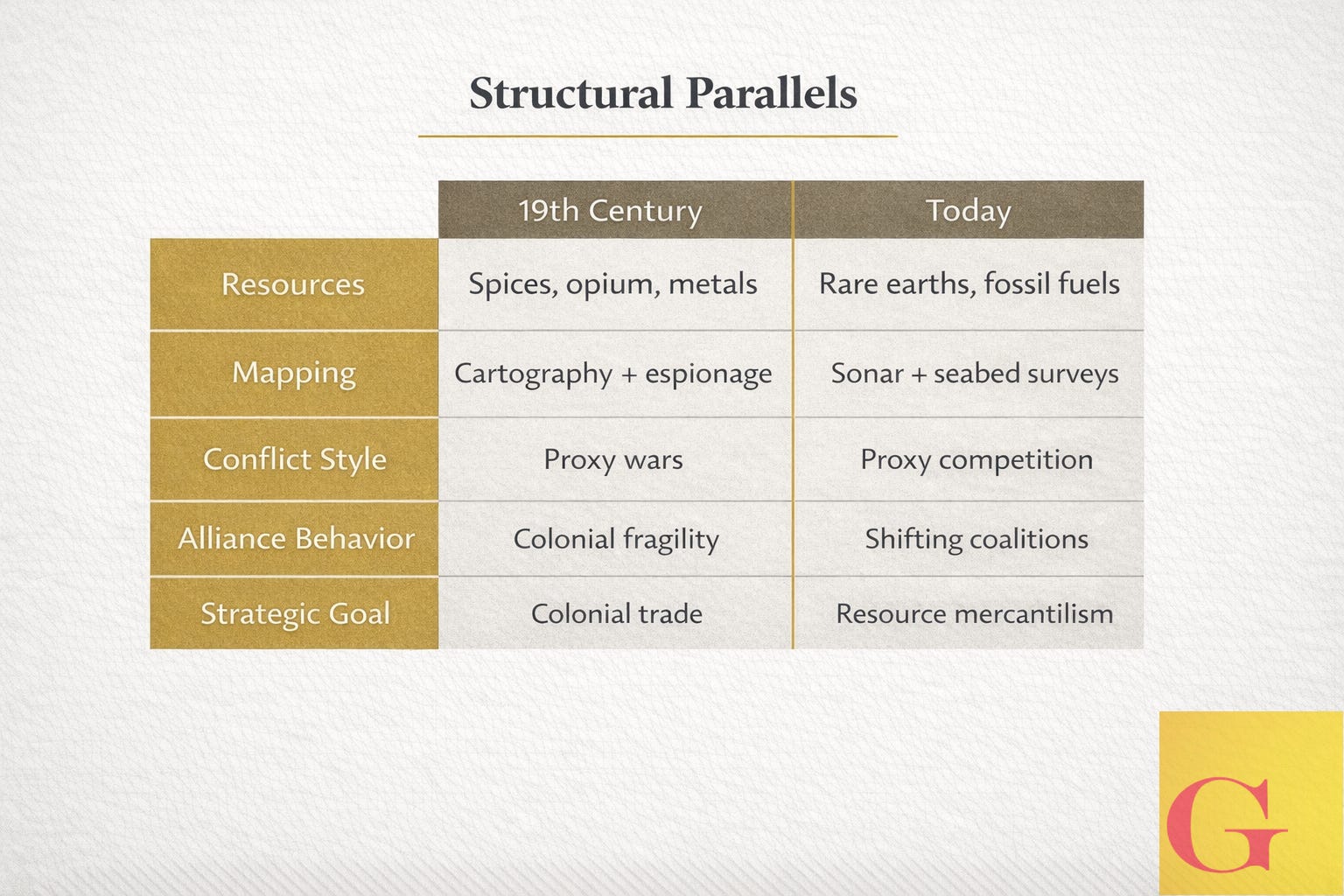 Structural Parallels

| | 19th Century | Today |
|---|---|---|
| Resources | Spices, opium, metals | Rare earths, fossil fuels |
| Mapping | Cartography + espionage | Sonar + seabed surveys |
| Conflict Style | Proxy wars | Proxy competition |
| Alliance Behavior | Colonial fragility | Shifting coalitions |
| Strategic Goal | Colonial trade | Resource mercantilism |

G